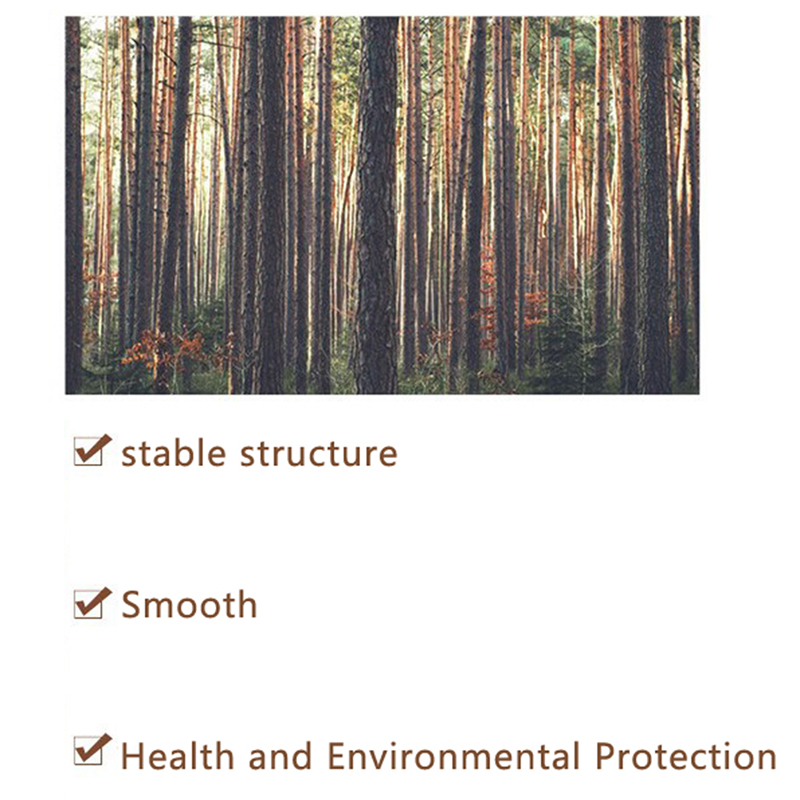 stable structure

Smooth

Health and Environmental Protection